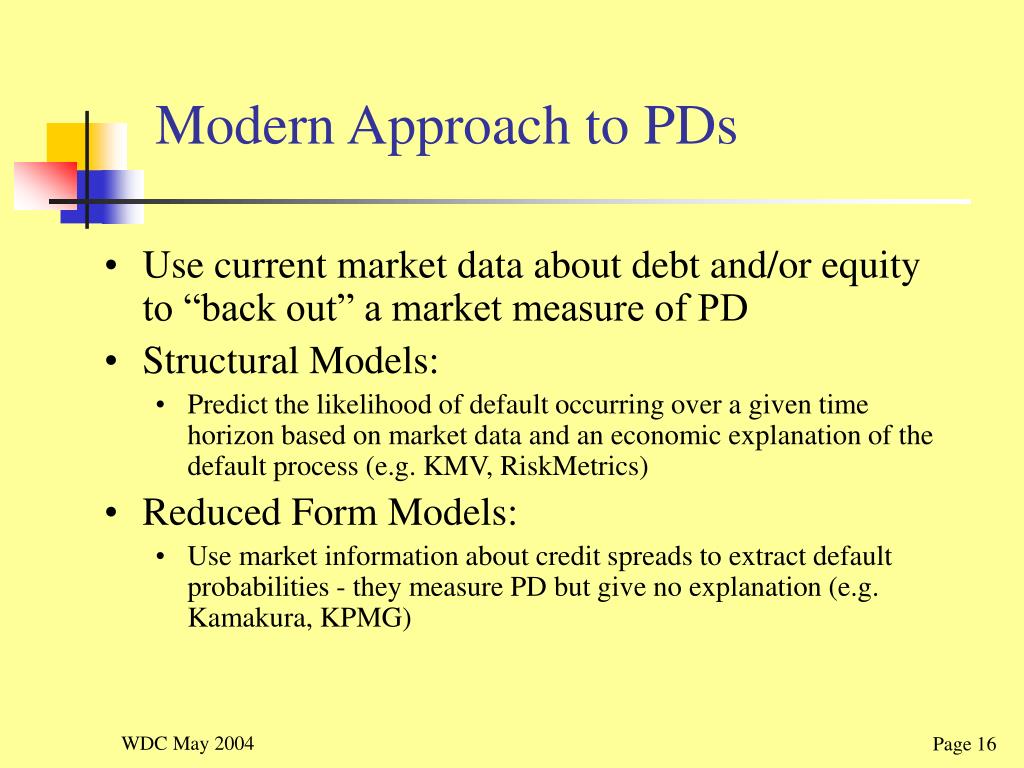 Modern Approach to PDs

• Use current market data about debt and/or equity to “back out” a market measure of PD
• Structural Models:
  • Predict the likelihood of default occurring over a given time horizon based on market data and an economic explanation of the default process (e.g. KMV, RiskMetrics)
• Reduced Form Models:
  • Use market information about credit spreads to extract default probabilities - they measure PD but give no explanation (e.g. Kamakura, KPMG)

WDC May 2004

Page 16